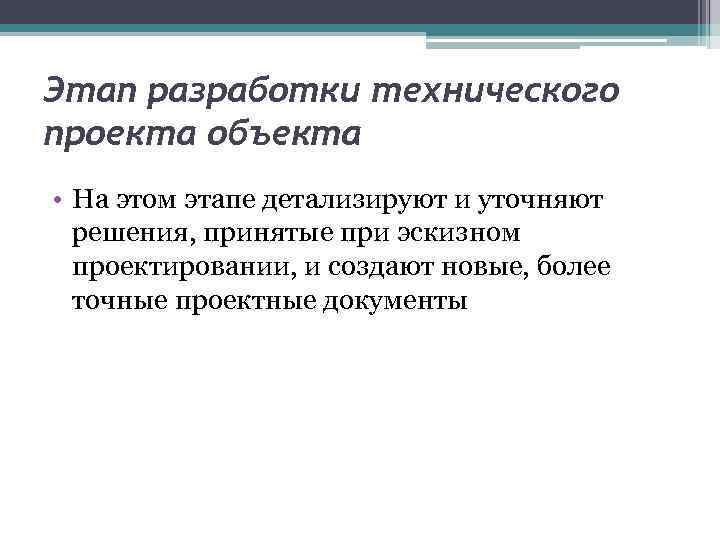 Этап разработки технического проекта объекта

• На этом этапе детализируют и уточняют решения, принятые при эскизном проектировании, и создают новые, более точные проектные документы